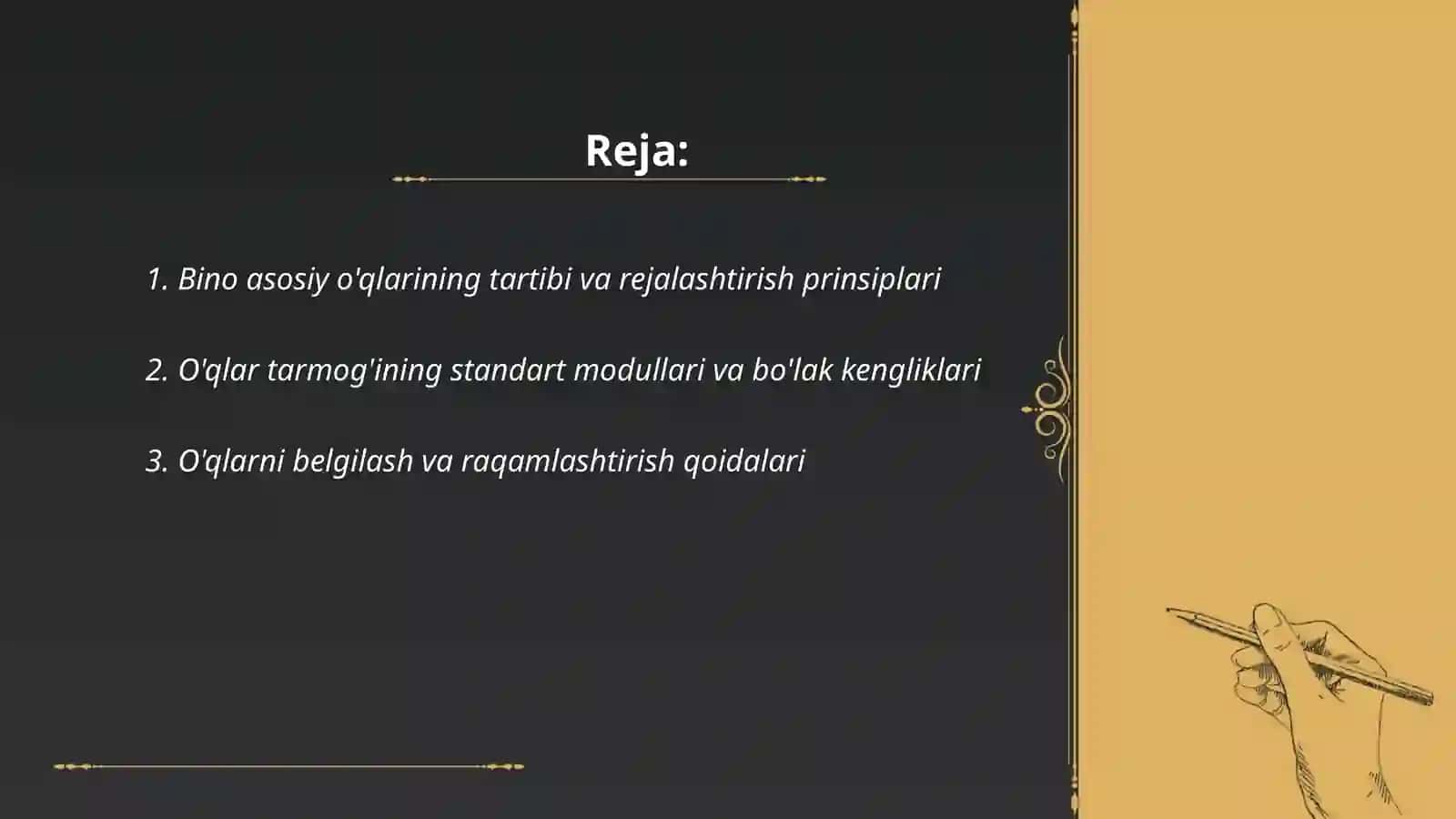 Reja:

1. Bino asosiy o'qlarining tartibi va rejalashtirish prinsiplari

2. O'qlar tarmog'ining standart modullari va bo'lak kengliklari

3. O'qlarni belgilash va raqamlashtirish qoidalari